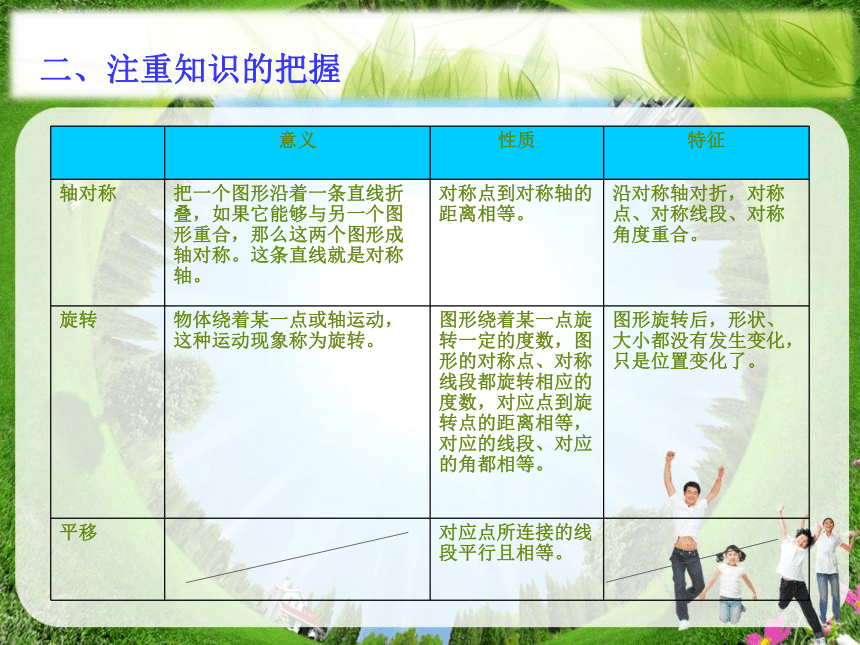 二、注重知识的把握

|  | 意义 | 性质 | 特征 |
|---|---|---|---|
| 轴对称 | 把一个图形沿着一条直线折叠，如果它能够与另一个图形重合，那么这两个图形成轴对称。这条直线就是对称轴。 | 对称点到对称轴的距离相等。 | 沿对称轴对折，对称点、对称线段、对称角度重合。 |
| 旋转 | 物体绕着某一点或轴运动，这种运动现象称为旋转。 | 图形绕着某一点旋转一定的度数，图形的对称点、对称线段都旋转相应的度数，对应点到旋转点的距离相等，对应的线段、对应的角都相等。 | 图形旋转后，形状、大小都没有发生变化，只是位置变化了。 |
| 平移 |  | 对应点所连接的线段平行且相等。 |  |